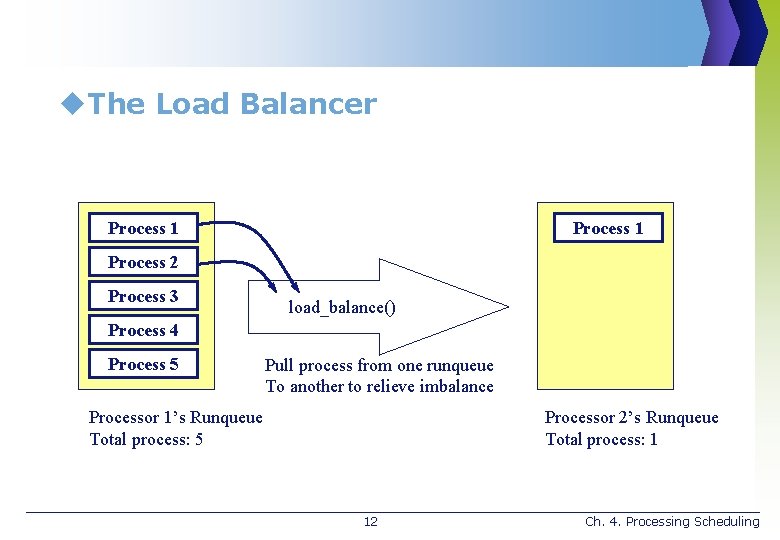 ◆The Load Balancer

Process 1
Process 2
Process 3
Process 4
Process 5

load_balance()

Pull process from one runqueue
To another to relieve imbalance

Process 1

Processor 1's Runqueue
Total process: 5

Processor 2's Runqueue
Total process: 1

12

Ch. 4. Processing Scheduling